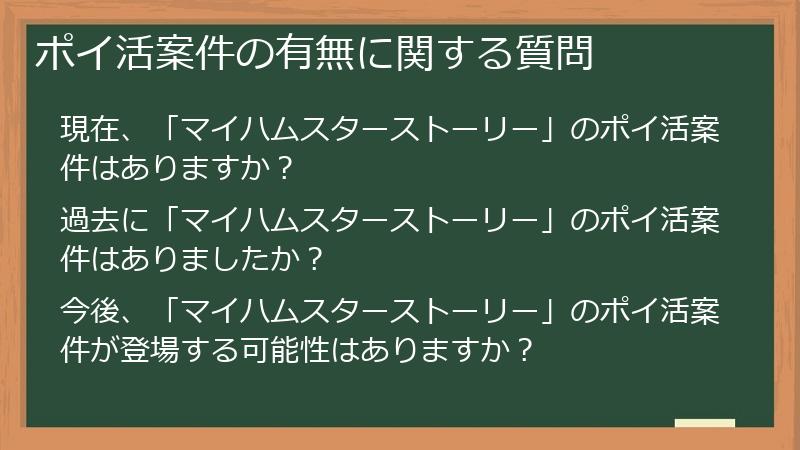 ポイ活案件の有無に関する質問

現在、「マイハムスターストーリー」のポイ活案件はありますか？

過去に「マイハムスターストーリー」のポイ活案件はありましたか？

今後、「マイハムスターストーリー」のポイ活案件が登場する可能性はありますか？